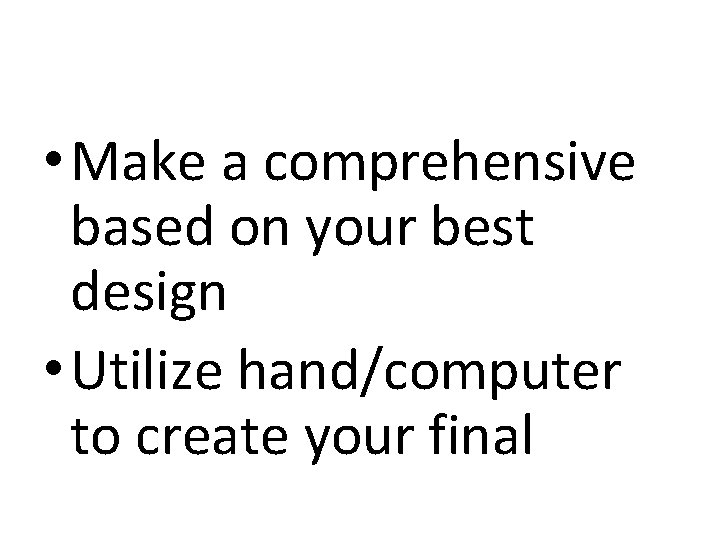 • Make a comprehensive based on your best design

• Utilize hand/computer to create your final